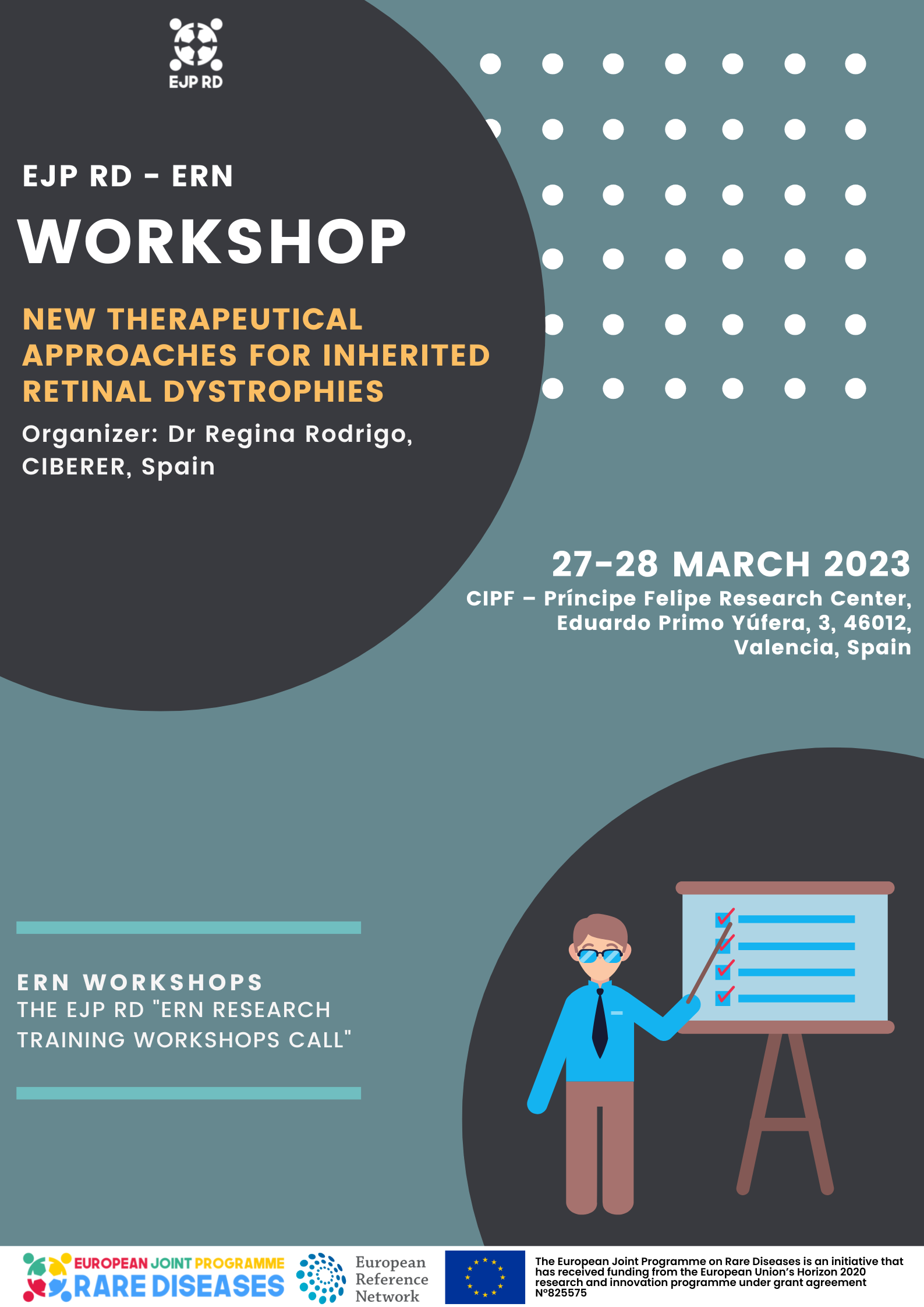 EJP RD

EJP RD - ERN

WORKSHOP

NEW THERAPEUTICAL APPROACHES FOR INHERITED RETINAL DYSTROPHIES

Organizer: Dr Regina Rodrigo, CIBERER, Spain

27-28 MARCH 2023

CIPF – Príncipe Felipe Research Center, Eduardo Primo Yúfera, 3, 46012, Valencia, Spain

ERN WORKSHOPS
THE EJP RD "ERN RESEARCH TRAINING WORKSHOPS CALL"

EUROPEAN JOINT PROGRAMME RARE DISEASES

European Reference Network

The European Joint Programme on Rare Diseases is an initiative that has received funding from the European Union's Horizon 2020 research and innovation programme under grant agreement N°825575